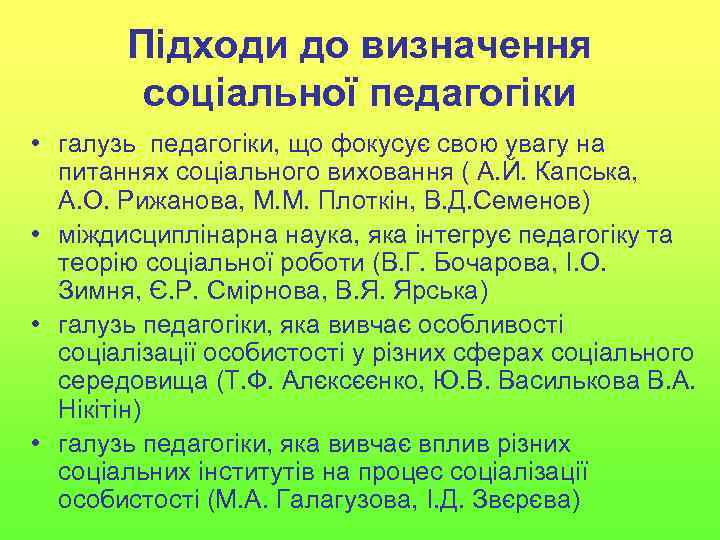 Підходи до визначення соціальної педагогіки

• галузь  педагогіки, що фокусує свою увагу на питаннях соціального виховання ( А.Й. Капська, А.О. Рижанова, М.М. Плоткін, В.Д.Семенов)
• міждисциплінарна наука, яка інтегрує педагогіку та теорію соціальної роботи (В.Г. Бочарова, І.О. Зимня, Є.Р. Смірнова, В.Я. Ярська)
• галузь педагогіки, яка вивчає особливості соціалізації особистості у різних сферах соціального середовища (Т.Ф. Алєксєєнко, Ю.В. Василькова В.А. Нікітін)
• галузь педагогіки, яка вивчає вплив різних соціальних інститутів на процес соціалізації особистості (М.А. Галагузова, І.Д. Звєрєва)